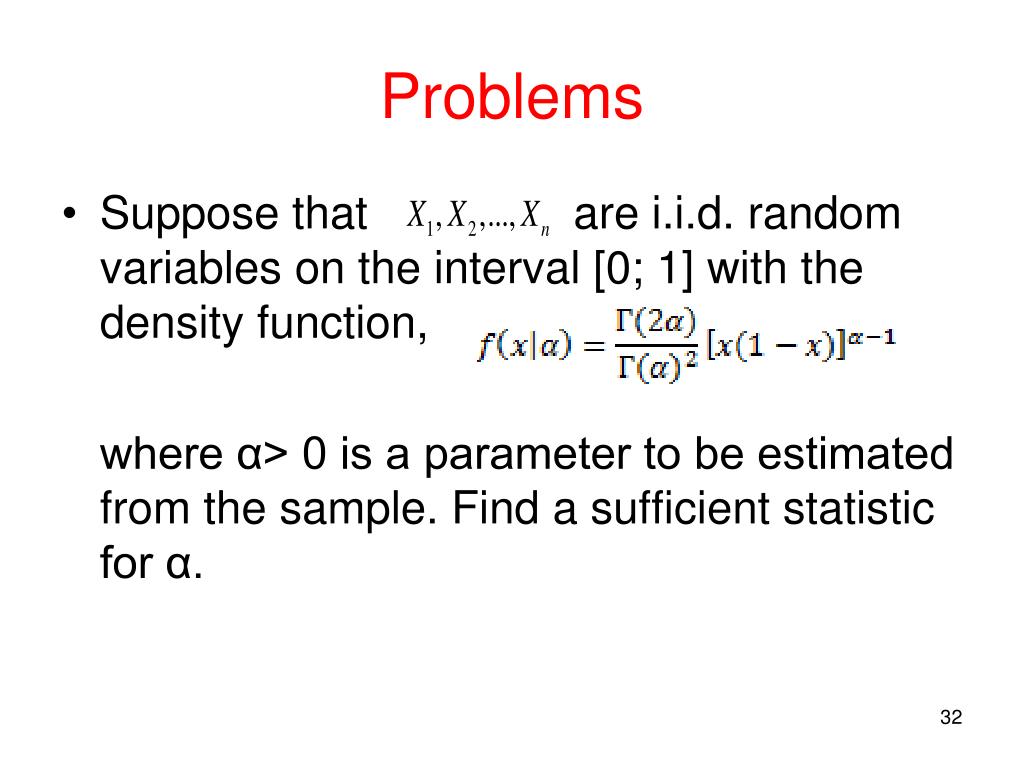 Problems

• Suppose that $X_1, X_2, ..., X_n$ are i.i.d. random variables on the interval [0; 1] with the density function, $f(x|\alpha) = \frac{\Gamma(2\alpha)}{\Gamma(\alpha)^2}[x(1-x)]^{\alpha-1}$

where α> 0 is a parameter to be estimated from the sample. Find a sufficient statistic for α.

32